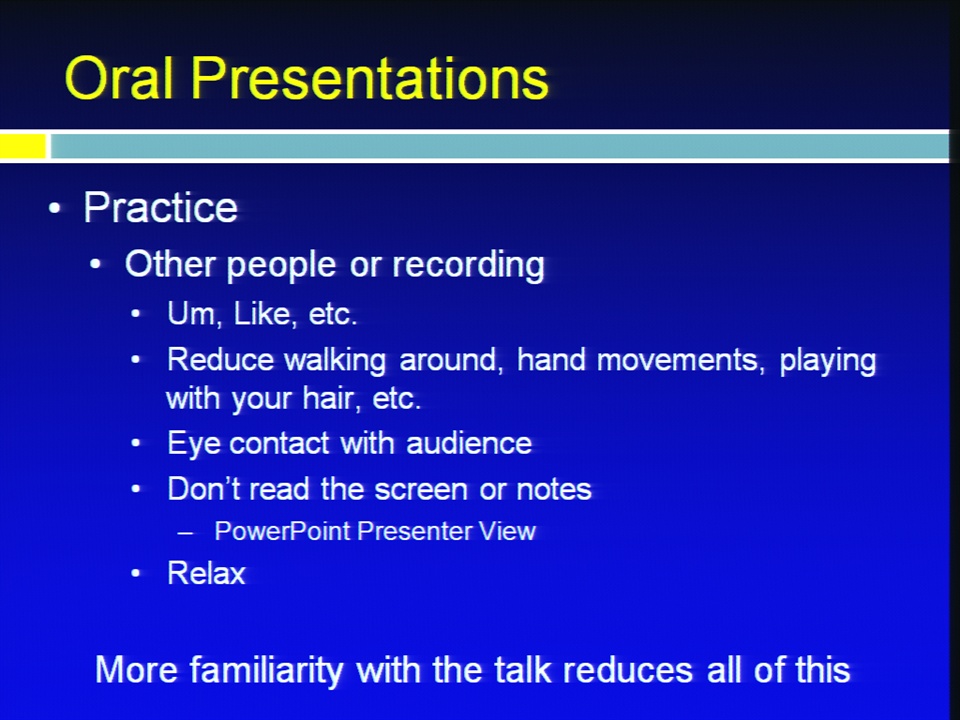 Oral Presentations

• Practice
  • Other people or recording
    • Um, Like, etc.
    • Reduce walking around, hand movements, playing with your hair, etc.
    • Eye contact with audience
    • Don't read the screen or notes
      – PowerPoint Presenter View
    • Relax

More familiarity with the talk reduces all of this